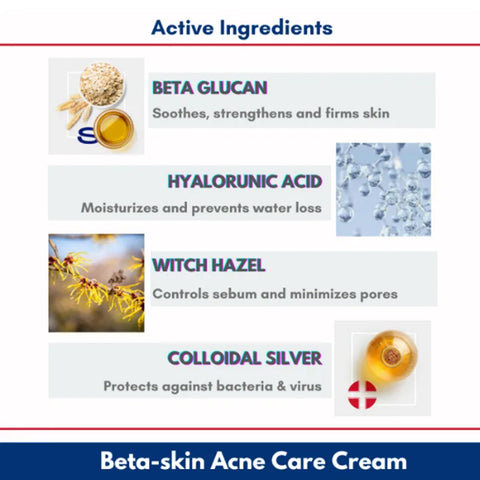 Active Ingredients

BETA GLUCAN
Soothes, strengthens and firms skin

HYALORUNIC ACID
Moisturizes and prevents water loss

WITCH HAZEL
Controls sebum and minimizes pores

COLLOIDAL SILVER
Protects against bacteria & virus

Beta-skin Acne Care Cream